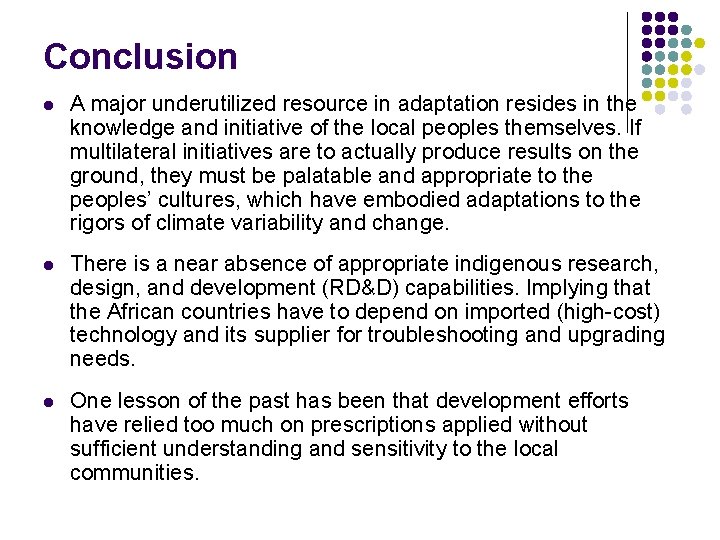 Conclusion

- A major underutilized resource in adaptation resides in the knowledge and initiative of the local peoples themselves. If multilateral initiatives are to actually produce results on the ground, they must be palatable and appropriate to the peoples' cultures, which have embodied adaptations to the rigors of climate variability and change.

- There is a near absence of appropriate indigenous research, design, and development (RD&D) capabilities. Implying that the African countries have to depend on imported (high-cost) technology and its supplier for troubleshooting and upgrading needs.

- One lesson of the past has been that development efforts have relied too much on prescriptions applied without sufficient understanding and sensitivity to the local communities.